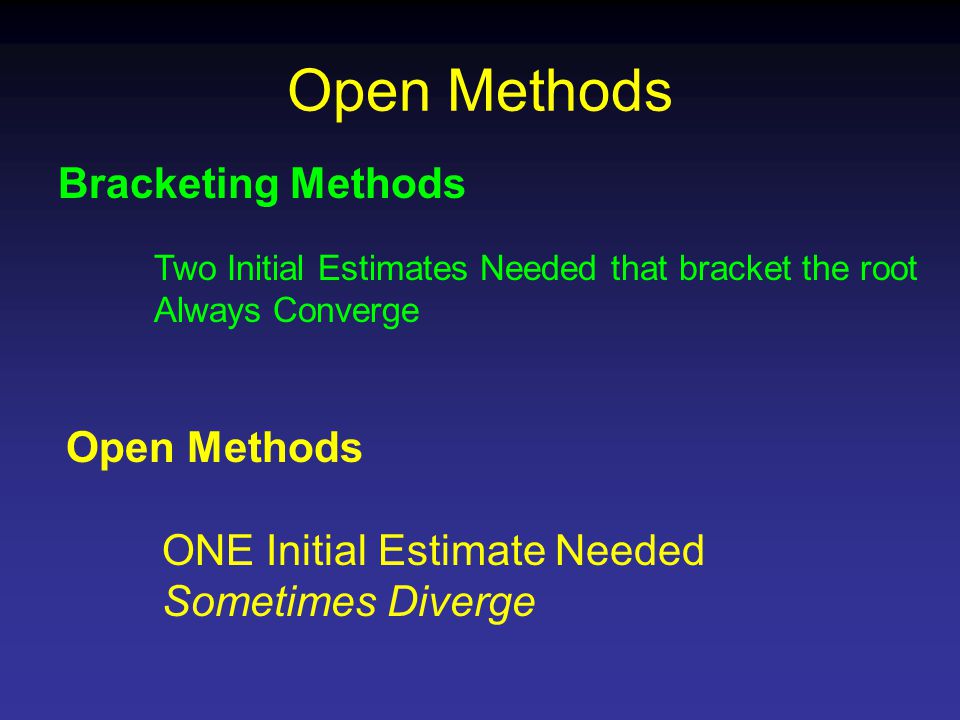 Open Methods

Bracketing Methods

Two Initial Estimates Needed that bracket the root
Always Converge

Open Methods

ONE Initial Estimate Needed
Sometimes Diverge